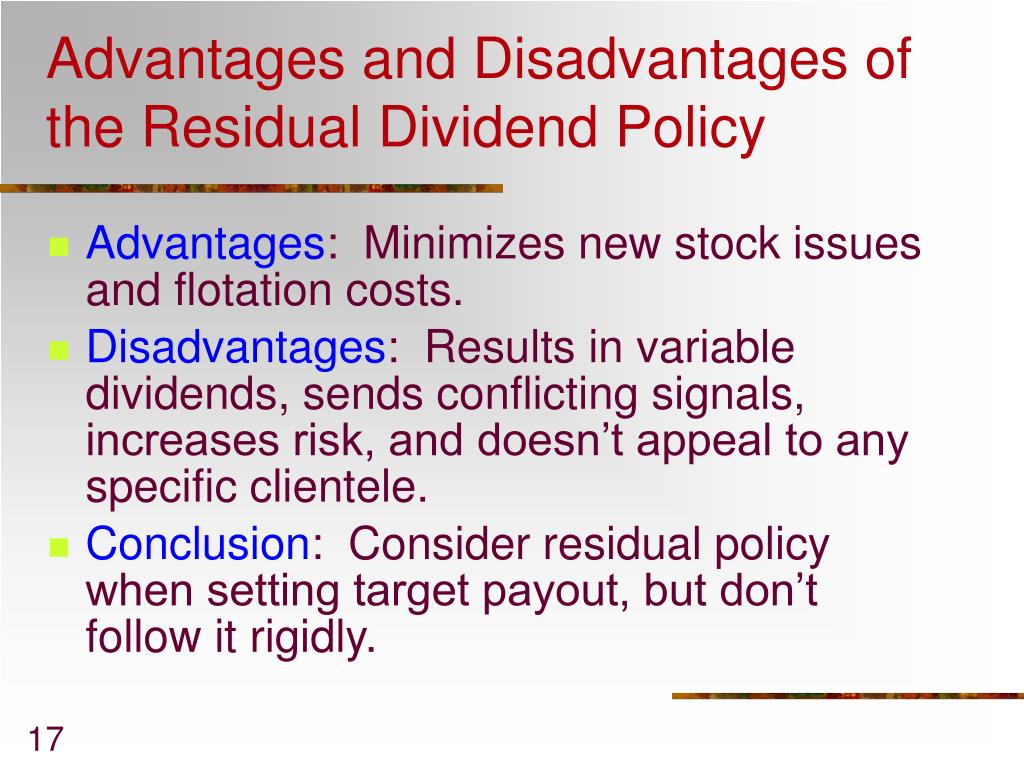 Advantages and Disadvantages of the Residual Dividend Policy

Advantages: Minimizes new stock issues and flotation costs.

Disadvantages: Results in variable dividends, sends conflicting signals, increases risk, and doesn’t appeal to any specific clientele.

Conclusion: Consider residual policy when setting target payout, but don’t follow it rigidly.

17